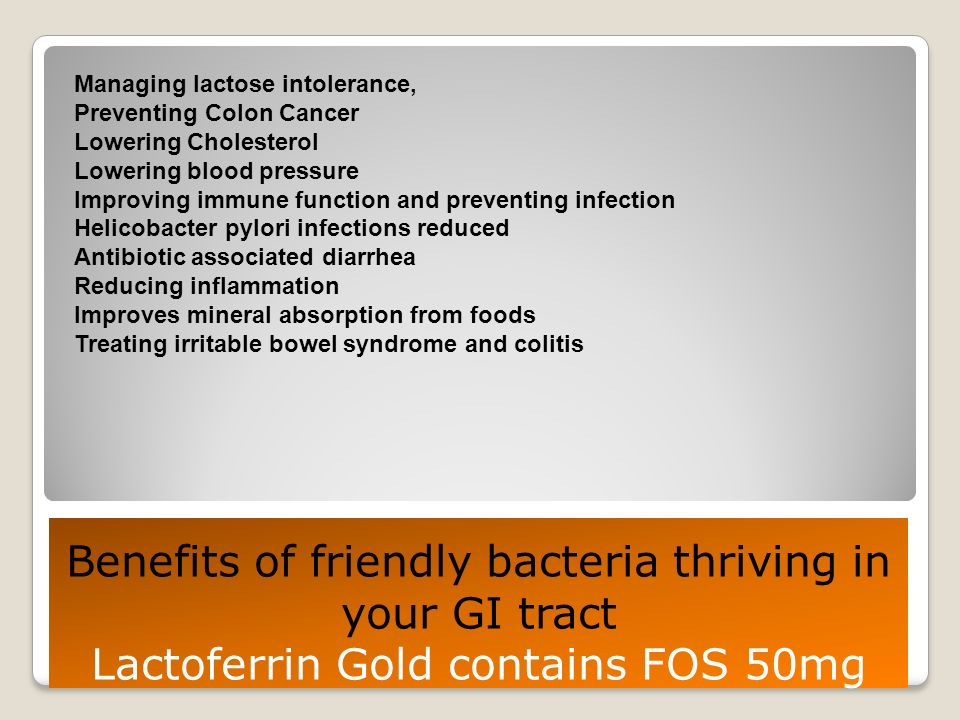 Managing lactose intolerance,
Preventing Colon Cancer
Lowering Cholesterol
Lowering blood pressure
Improving immune function and preventing infection
Helicobacter pylori infections reduced
Antibiotic associated diarrhea
Reducing inflammation
Improves mineral absorption from foods
Treating irritable bowel syndrome and colitis

Benefits of friendly bacteria thriving in your GI tract
Lactoferrin Gold contains FOS 50mg